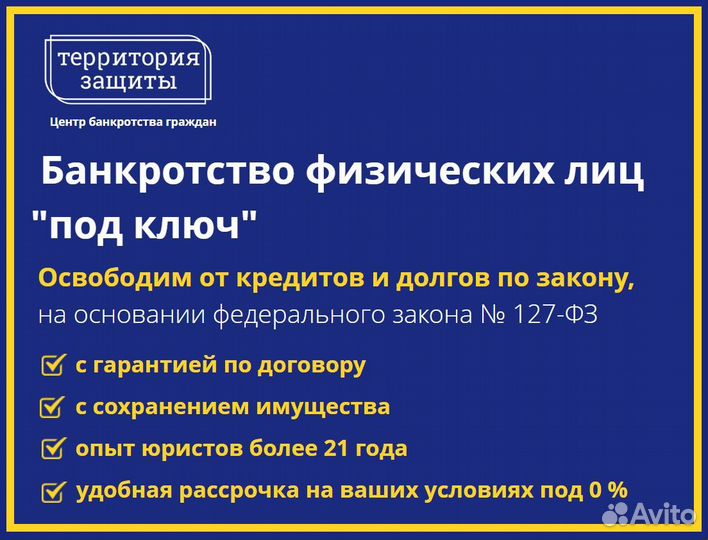 территория защиты

Центр банкротства граждан

Банкротство физических лиц "под ключ"

Освободим от кредитов и долгов по закону, на основании федерального закона № 127-ФЗ

с гарантией по договору

с сохранением имущества

опыт юристов более 21 года

удобная рассрочка на ваших условиях под 0 %

Avito